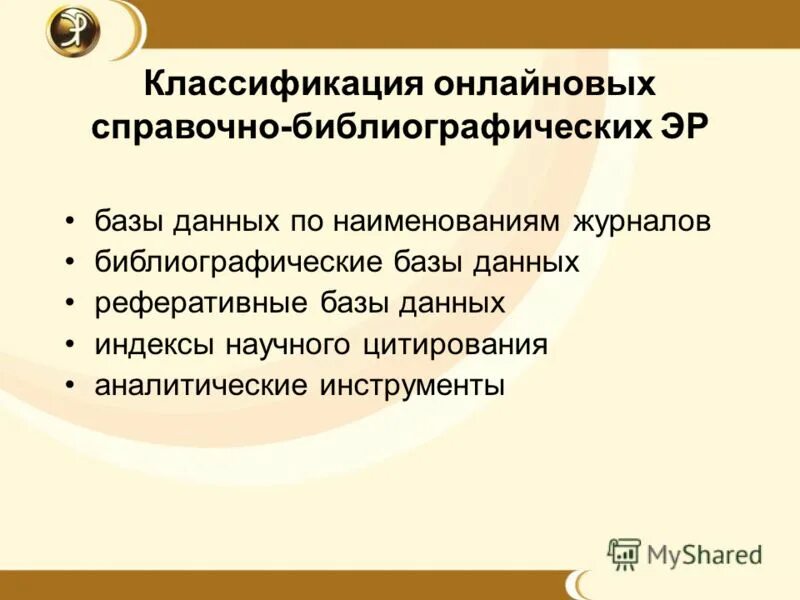 ЭР

Классификация онлайновых справочно-библиографических ЭР

• базы данных по наименованиям журналов
• библиографические базы данных
• реферативные базы данных
• индексы научного цитирования
• аналитические инструменты

MyShared